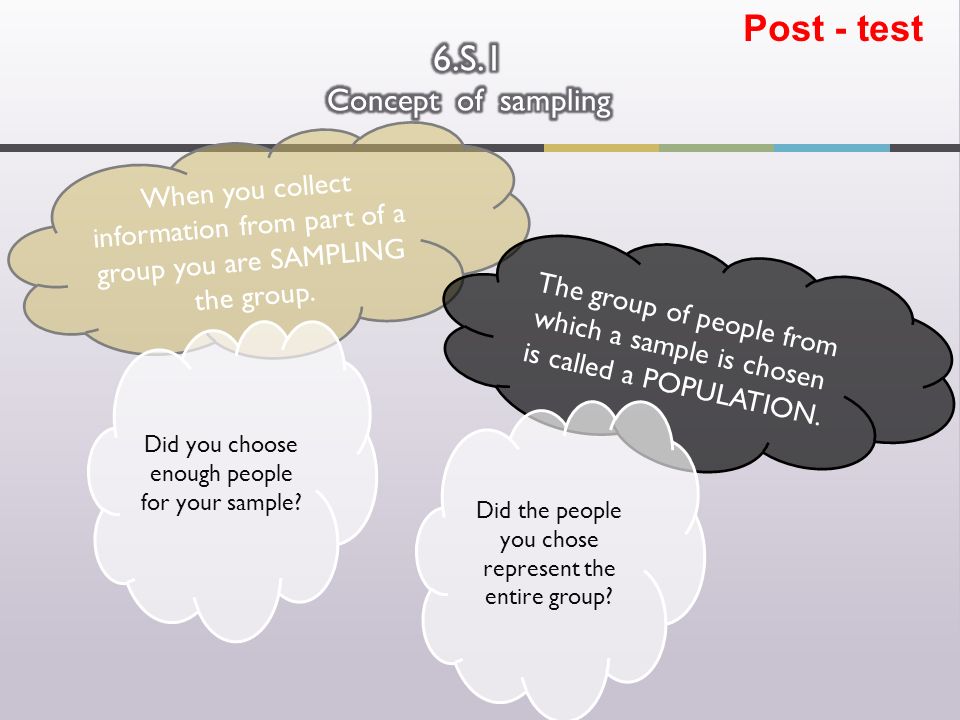 Post - test

6.S.1
Concept of sampling

When you collect information from part of a group you are SAMPLING the group.

The group of people from which a sample is chosen is called a POPULATION.

Did you choose enough people for your sample?

Did the people you chose represent the entire group?